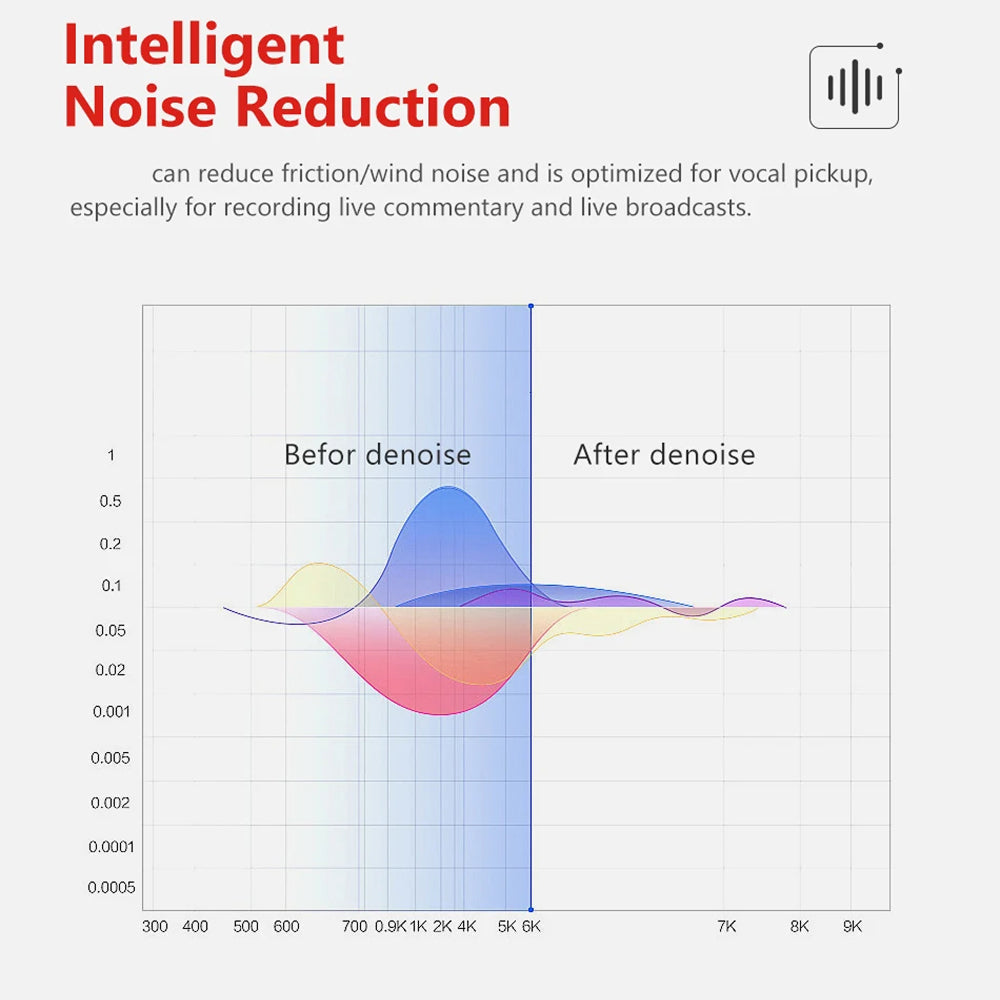 Intelligent
Noise Reduction

can reduce friction/wind noise and is optimized for vocal pickup, especially for recording live commentary and live broadcasts.

Befor denoise

After denoise

1
0.5
0.2
0.1
0.05
0.02
0.001
0.005
0.002
0.0001
0.0005

300 400 500 600 700 0.9K 1K 2K 4K 5K 6K 7K 8K 9K